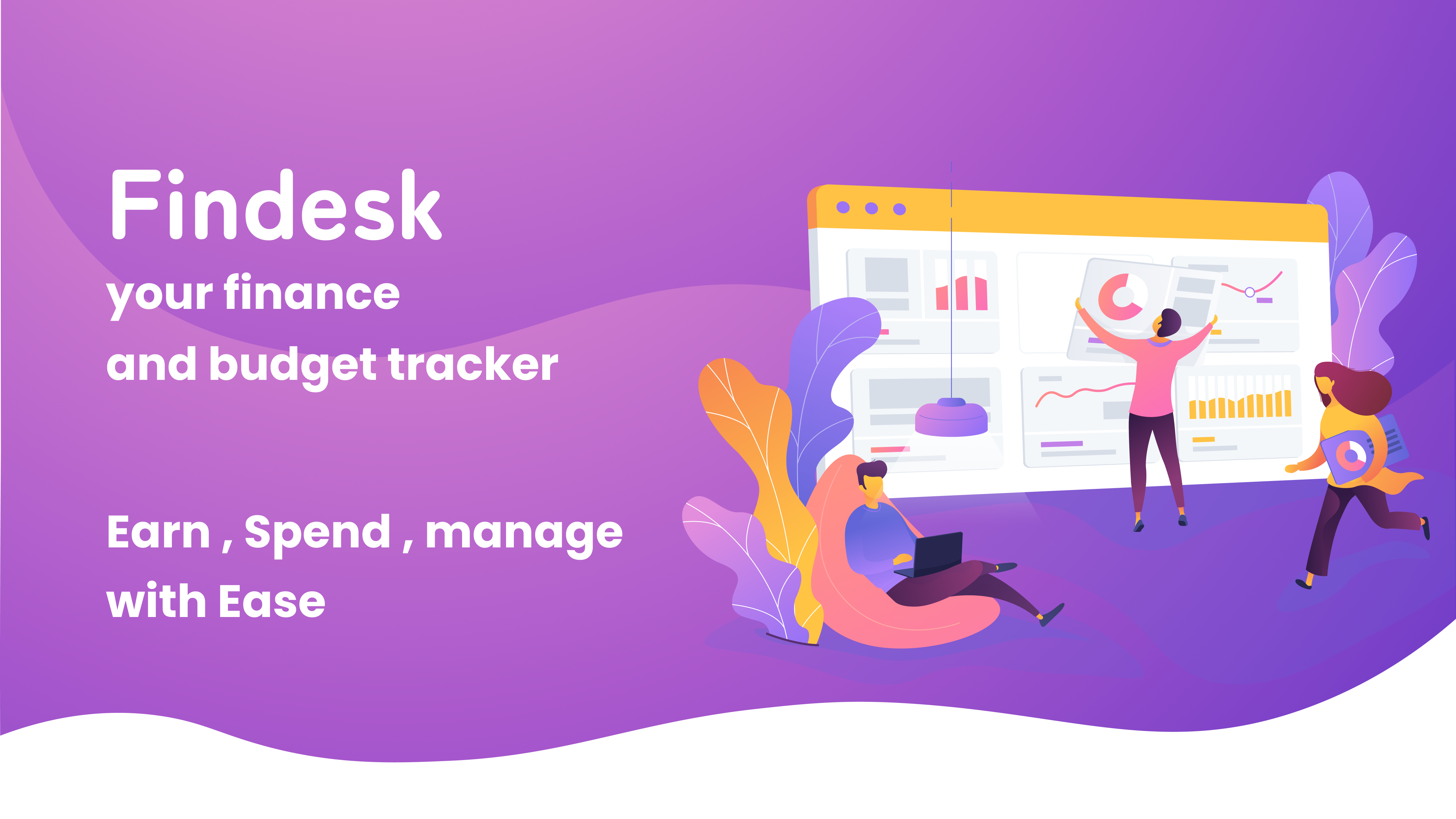 Findesk

your finance
and budget tracker

Earn , Spend , manage
with Ease